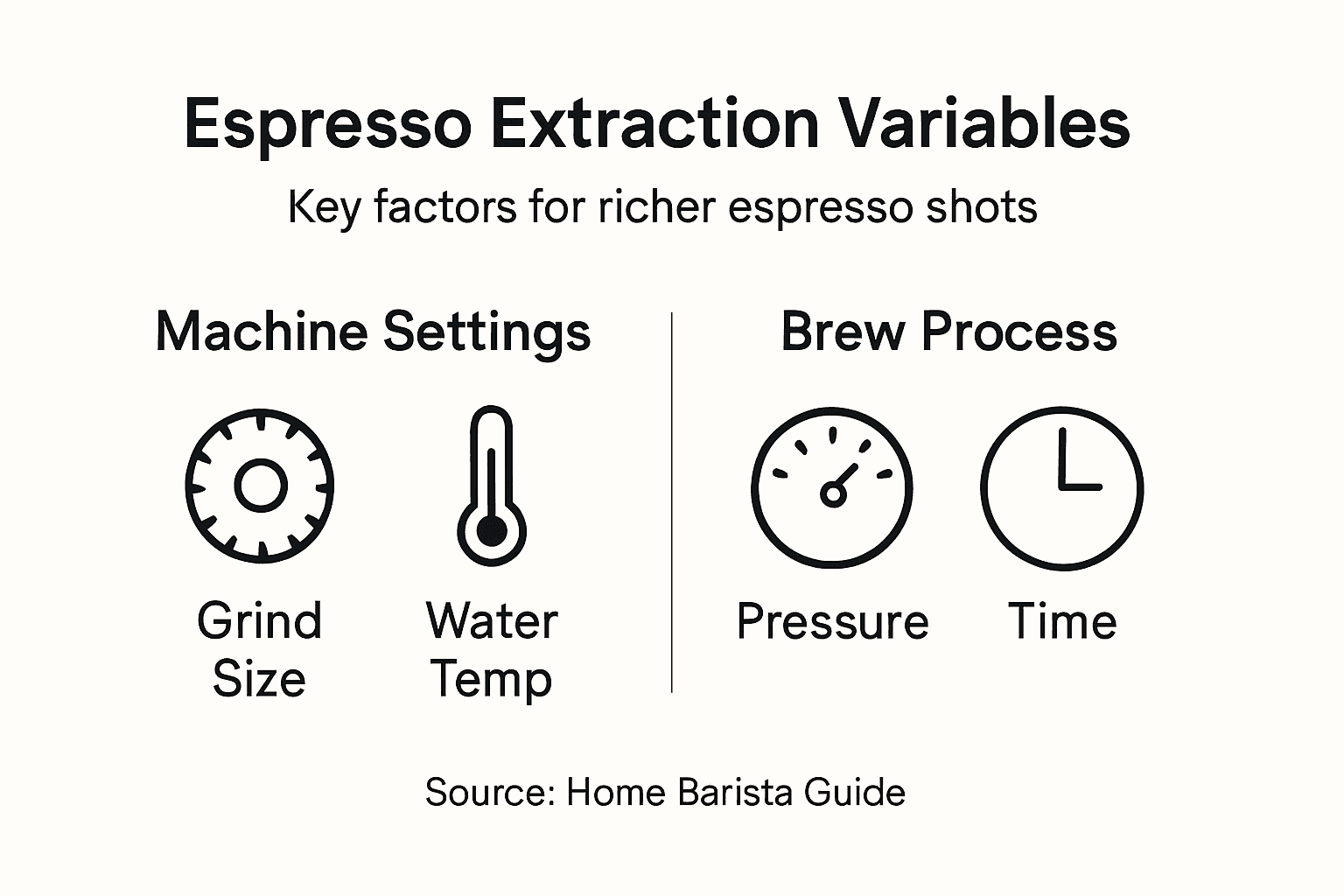 Espresso Extraction Variables

Key factors for richer espresso shots

Machine Settings

Grind Size

Water Temp

Brew Process

Pressure

Time

Source: Home Barista Guide